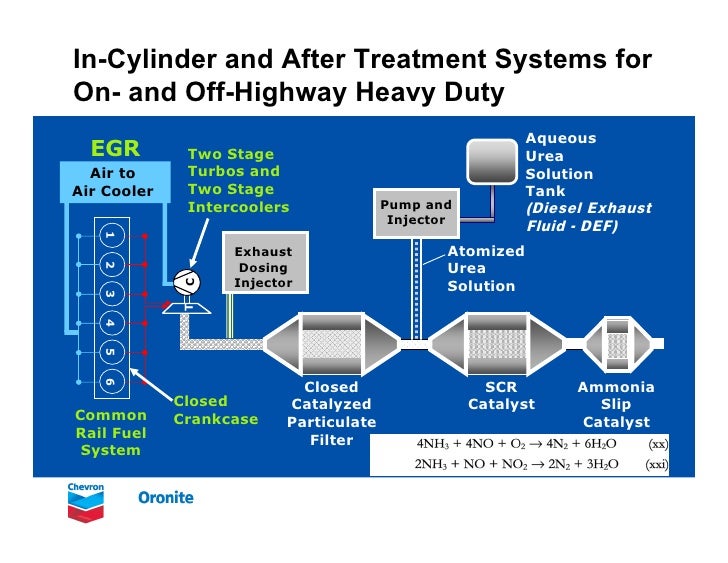 In-Cylinder and After Treatment Systems for On- and Off-Highway Heavy Duty

EGR
Air to Air Cooler

Two Stage Turbos and Two Stage Intercoolers

1
2
3
4
5
6

C
T

Exhaust Dosing Injector

Pump and Injector

Aqueous Urea Solution Tank
(Diesel Exhaust Fluid - DEF)

Atomized Urea Solution

Closed Crankcase

Common Rail Fuel System

Closed Catalyzed Particulate Filter

SCR Catalyst

Ammonia Slip Catalyst

$4NH_3 + 4NO + O_2 \rightarrow 4N_2 + 6H_2O$ (xx)
$2NH_3 + NO + NO_2 \rightarrow 2N_2 + 3H_2O$ (xxi)

Chevron

Oronite